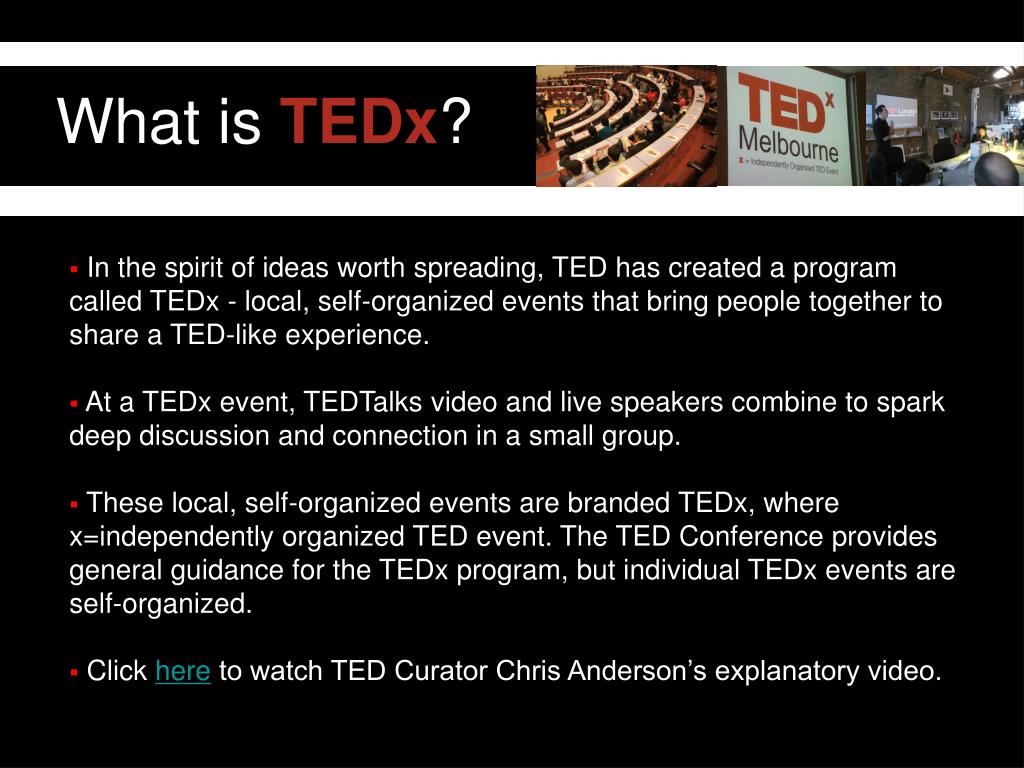 What is TEDx?

TEDx Melbourne
x = Independently Organized TED Event

▪ In the spirit of ideas worth spreading, TED has created a program called TEDx - local, self-organized events that bring people together to share a TED-like experience.

▪ At a TEDx event, TEDTalks video and live speakers combine to spark deep discussion and connection in a small group.

▪ These local, self-organized events are branded TEDx, where x=independently organized TED event. The TED Conference provides general guidance for the TEDx program, but individual TEDx events are self-organized.

▪ Click here to watch TED Curator Chris Anderson's explanatory video.